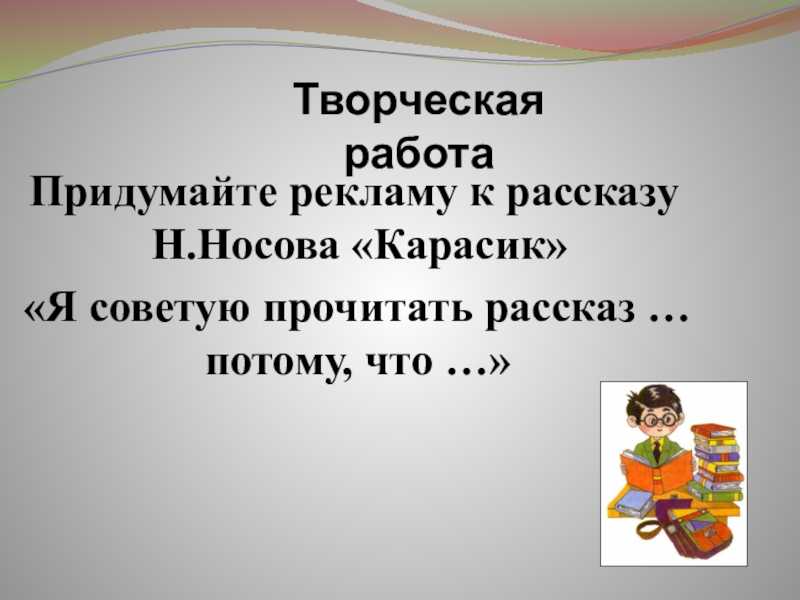 Творческая работа

Придумайте рекламу к рассказу Н.Носова «Карасик»

«Я советую прочитать рассказ … потому, что …»